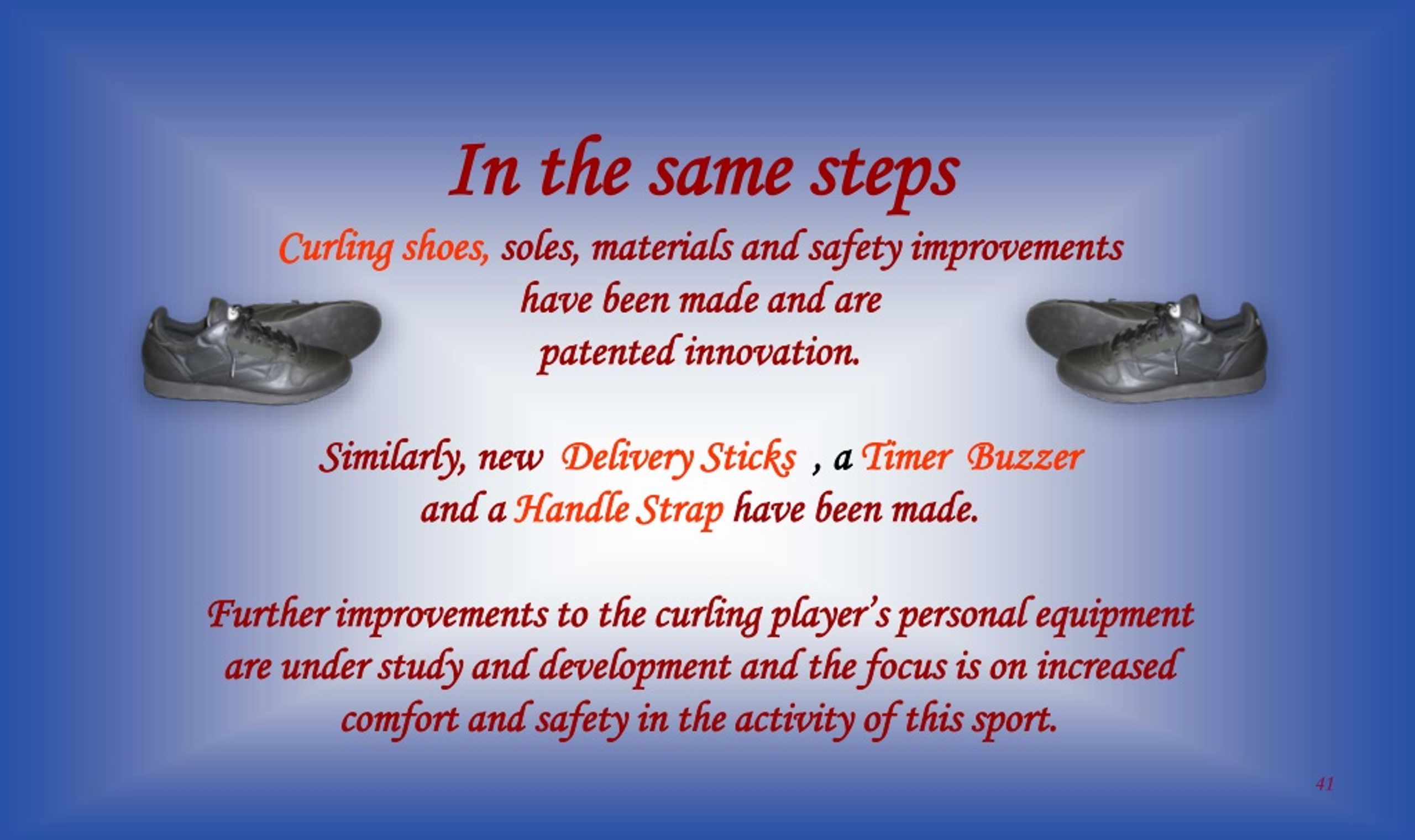 In the same steps

Curling shoes, soles, materials and safety improvements have been made and are patented innovation.

Similarly, new Delivery Sticks , a Timer Buzzer and a Handle Strap have been made.

Further improvements to the curling player's personal equipment are under study and development and the focus is on increased comfort and safety in the activity of this sport.

41